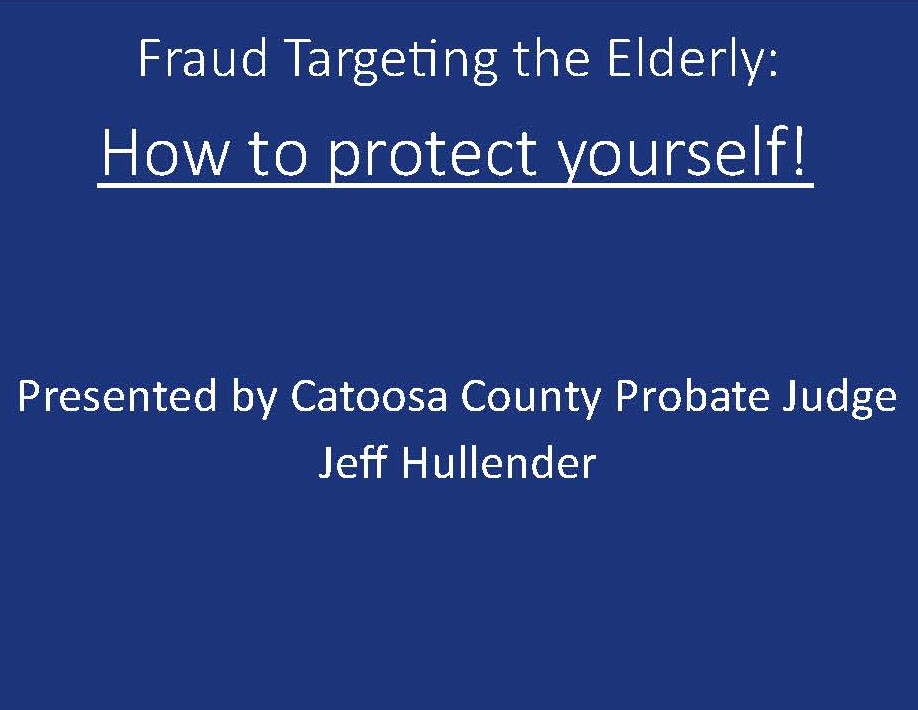 Fraud Targeting the Elderly:

How to protect yourself!

Presented by Catoosa County Probate Judge Jeff Hullender